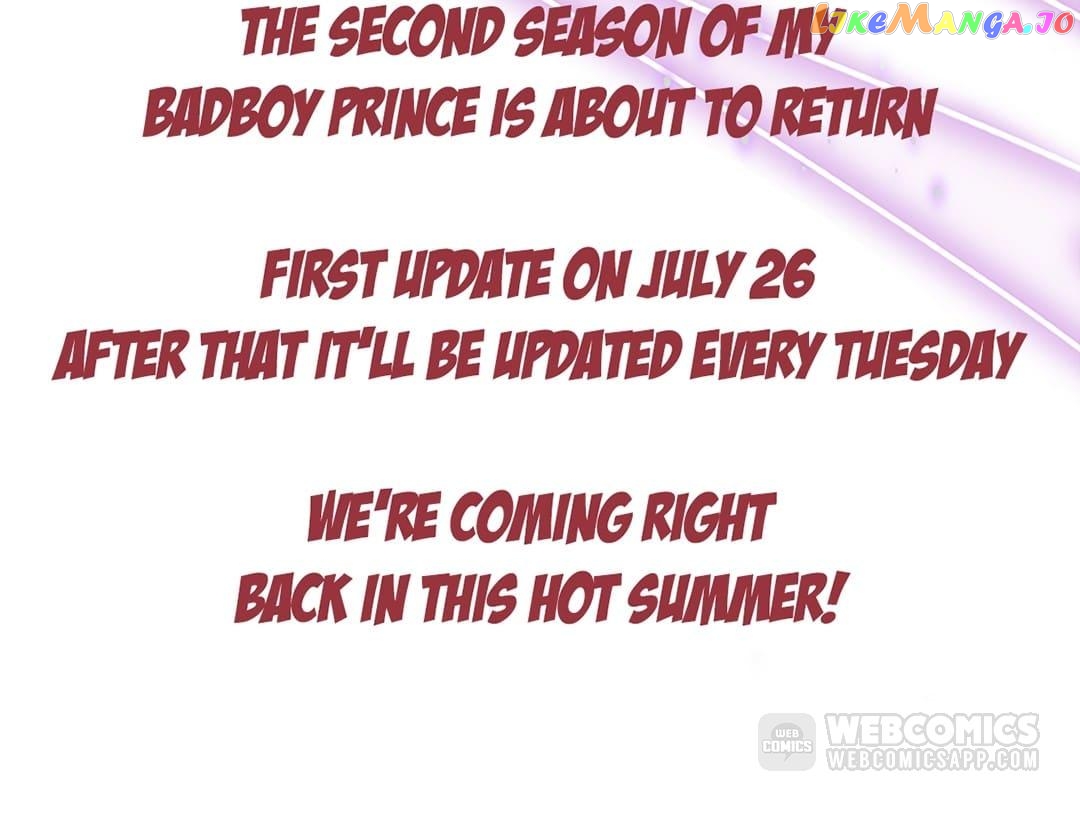 LikeManga.io

THE SECOND SEASON OF MY BADBOY PRINCE IS ABOUT TO RETURN

FIRST UPDATE ON JULY 26
AFTER THAT IT'LL BE UPDATED EVERY TUESDAY

WE'RE COMING RIGHT BACK IN THIS HOT SUMMER!

WEB COMICS
WEBCOMICS
WEBCOMICSAPP.COM